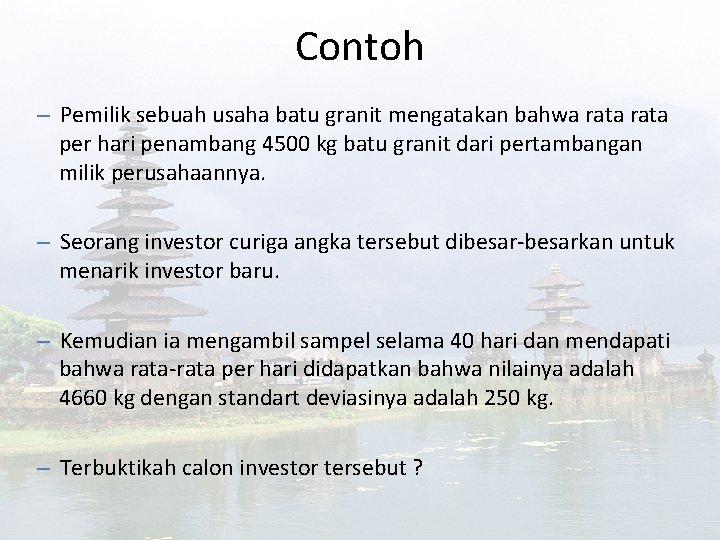 Contoh

– Pemilik sebuah usaha batu granit mengatakan bahwa rata rata per hari penambang 4500 kg batu granit dari pertambangan milik perusahaannya.

– Seorang investor curiga angka tersebut dibesar-besarkan untuk menarik investor baru.

– Kemudian ia mengambil sampel selama 40 hari dan mendapati bahwa rata-rata per hari didapatkan bahwa nilainya adalah 4660 kg dengan standart deviasinya adalah 250 kg.

– Terbuktikah calon investor tersebut ?